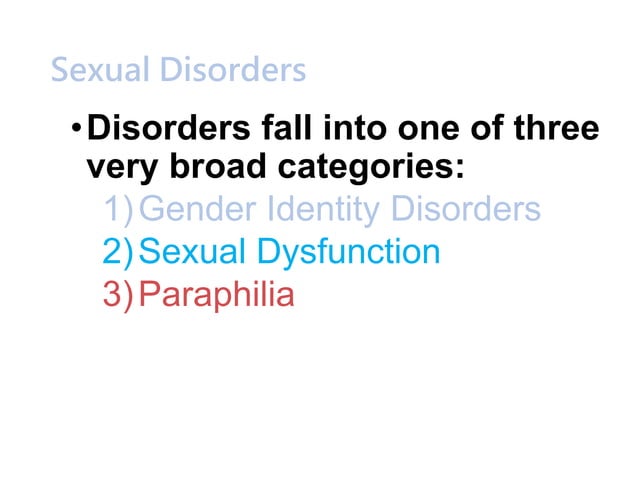 Sexual Disorders

• Disorders fall into one of three very broad categories:
1) Gender Identity Disorders
2) Sexual Dysfunction
3) Paraphilia